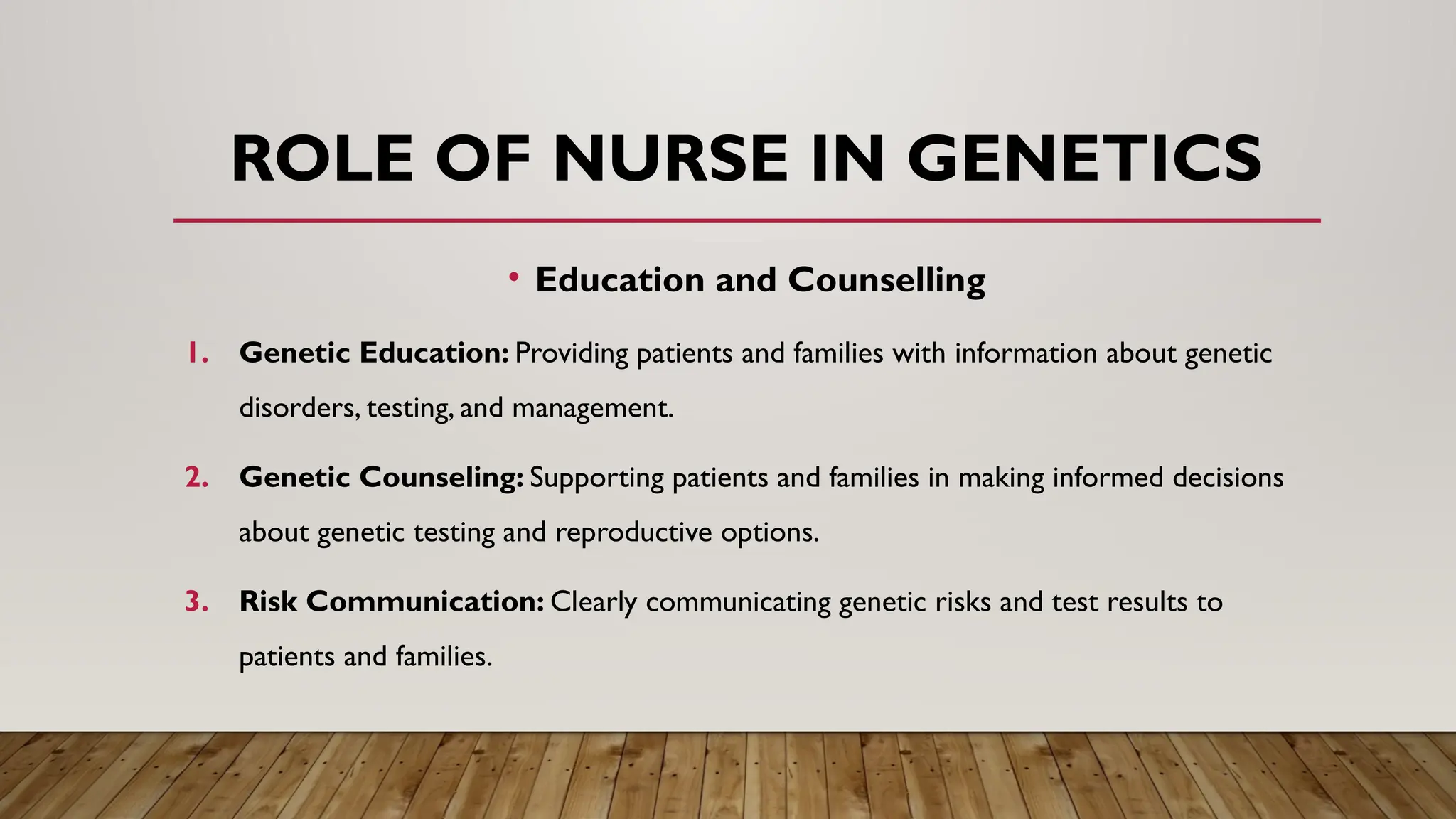 ROLE OF NURSE IN GENETICS

• Education and Counselling

1. Genetic Education: Providing patients and families with information about genetic disorders, testing, and management.

2. Genetic Counseling: Supporting patients and families in making informed decisions about genetic testing and reproductive options.

3. Risk Communication: Clearly communicating genetic risks and test results to patients and families.